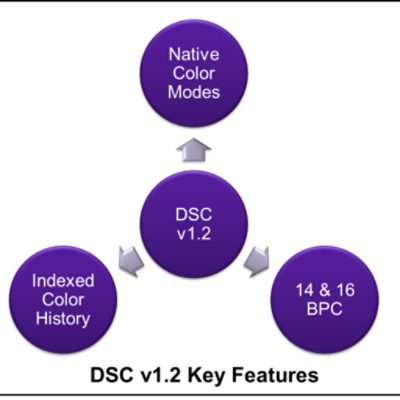 Native Color Modes

DSC v1.2

Indexed Color History

14 & 16 BPC

DSC v1.2 Key Features